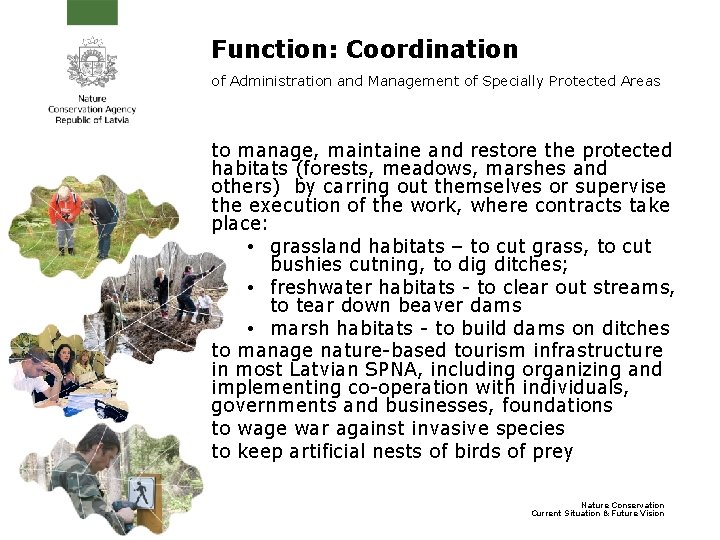 Nature Conservation Agency Republic of Latvia

Function: Coordination

of Administration and Management of Specially Protected Areas

to manage, maintaine and restore the protected habitats (forests, meadows, marshes and others) by carring out themselves or supervise the execution of the work, where contracts take place:

• grassland habitats – to cut grass, to cut bushies cutning, to dig ditches;
• freshwater habitats - to clear out streams, to tear down beaver dams
• marsh habitats - to build dams on ditches

to manage nature-based tourism infrastructure in most Latvian SPNA, including organizing and implementing co-operation with individuals, governments and businesses, foundations

to wage war against invasive species

to keep artificial nests of birds of prey

Nature Conservation
Current Situation & Future Vision